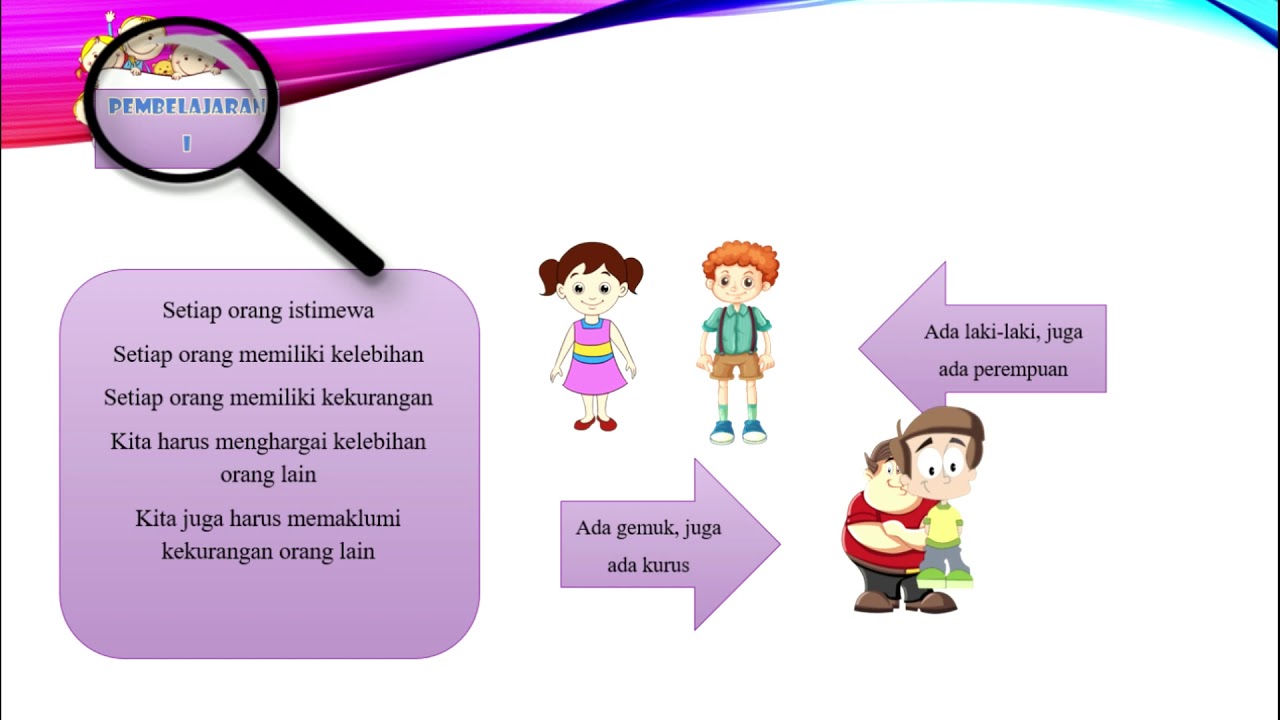 PEMBELAJARAN
1

Setiap orang istimewa

Setiap orang memiliki kelebihan

Setiap orang memiliki kekurangan

Kita harus menghargai kelebihan orang lain

Kita juga harus memaklumi kekurangan orang lain

Ada laki-laki, juga ada perempuan

Ada gemuk, juga ada kurus